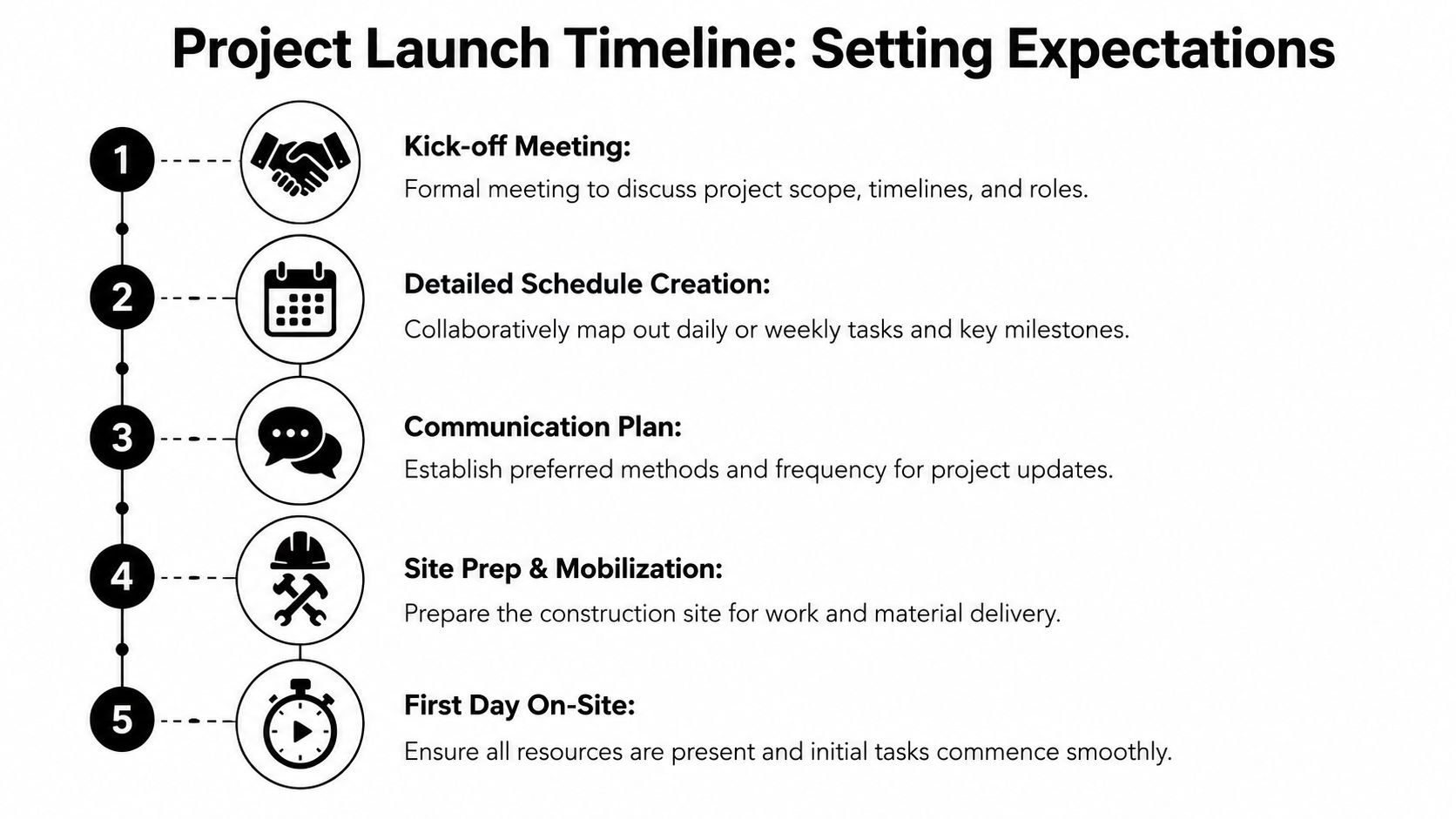 Project Launch Timeline: Setting Expectations

1

Kick-off Meeting:

Formal meeting to discuss project scope, timelines, and roles.

2

Detailed Schedule Creation:

Collaboratively map out daily or weekly tasks and key milestones.

3

Communication Plan:

Establish preferred methods and frequency for project updates.

4

Site Prep & Mobilization:

Prepare the construction site for work and material delivery.

5

First Day On-Site:

Ensure all resources are present and initial tasks commence smoothly.